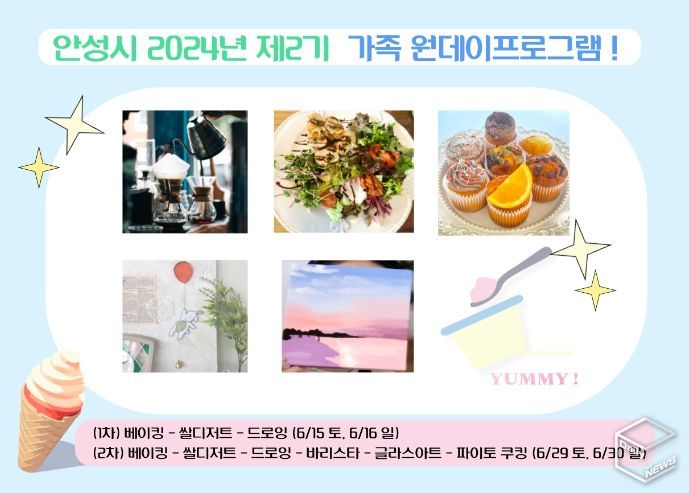 안성시 2024년 제2기 가족 원데이프로그램 !

YUMMY !

(1차) 베이킹 - 쌀디저트 - 드로잉 (6/15 토, 6/16 일)
(2차) 베이킹 - 쌀디저트 - 드로잉 - 바리스타 - 글라스아트 - 파이토 쿠킹 (6/29 토, 6/30 일)

NEWS